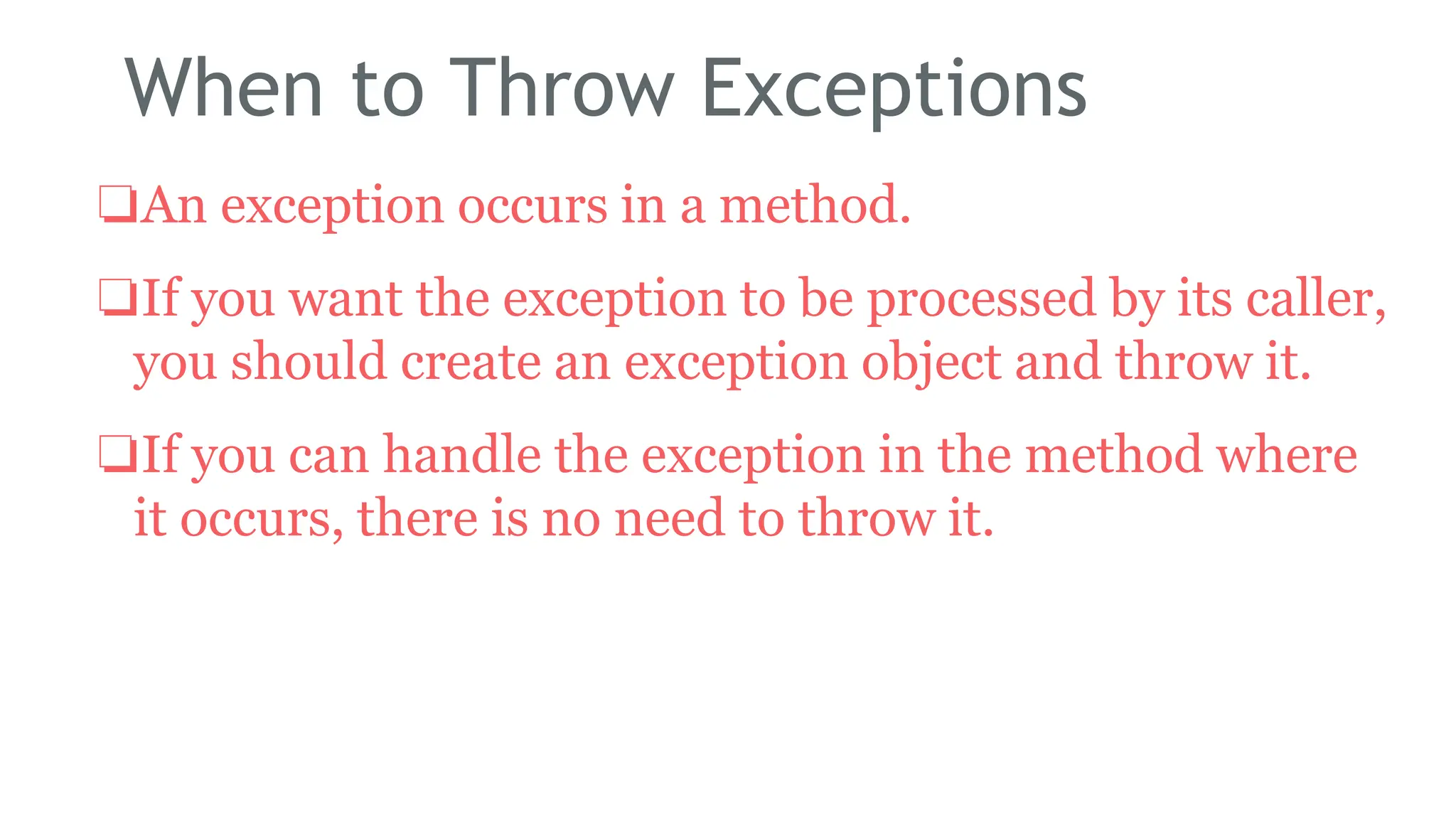 When to Throw Exceptions

❑An exception occurs in a method.

❑If you want the exception to be processed by its caller, you should create an exception object and throw it.

❑If you can handle the exception in the method where it occurs, there is no need to throw it.